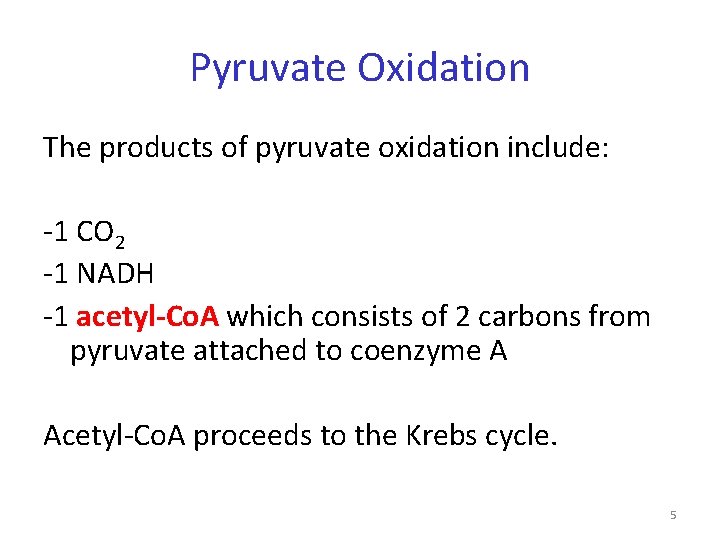 Pyruvate Oxidation

The products of pyruvate oxidation include:

-1 $CO_2$
-1 NADH
-1 acetyl-CoA which consists of 2 carbons from pyruvate attached to coenzyme A

Acetyl-CoA proceeds to the Krebs cycle.

5